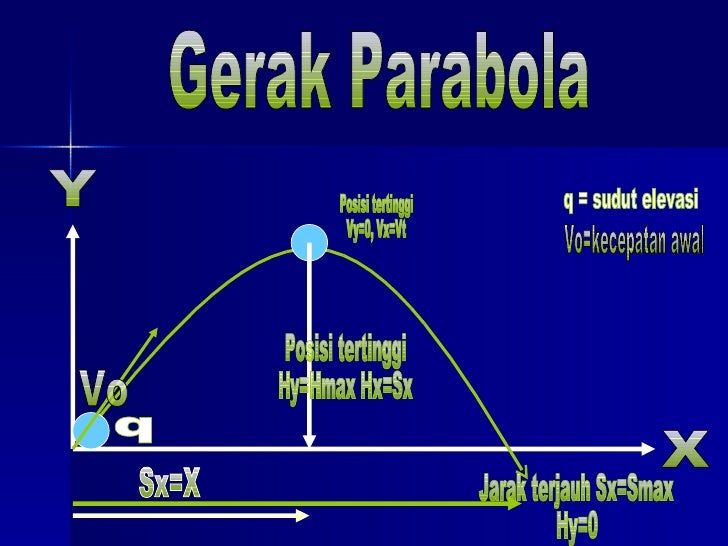 Gerak Parabola

Y

Posisi tertinggi
Vy=0, Vx=Vt

q = sudut elevasi
Vo=kecepatan awal

Posisi tertinggi
Hy=Hmax Hx=Sx

Vo
q

X

Sx=X

Jarak terjauh Sx=Smax
Hy=0